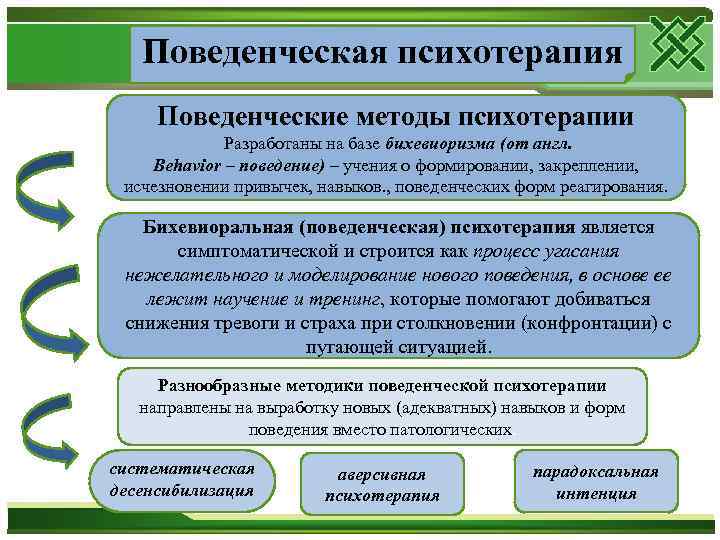 Поведенческая психотерапия

Поведенческие методы психотерапии
Разработаны на базе бихевиоризма (от англ. Behavior – поведение) – учения о формировании, закреплении, исчезновении привычек, навыков., поведенческих форм реагирования.

Бихевиоральная (поведенческая) психотерапия является симптоматической и строится как процесс угасания нежелательного и моделирование нового поведения, в основе ее лежит научение и тренинг, которые помогают добиваться снижения тревоги и страха при столкновении (конфронтации) с пугающей ситуацией.

Разнообразные методики поведенческой психотерапии направлены на выработку новых (адекватных) навыков и форм поведения вместо патологических

систематическая десенсибилизация

аверсивная психотерапия

парадоксальная интенция